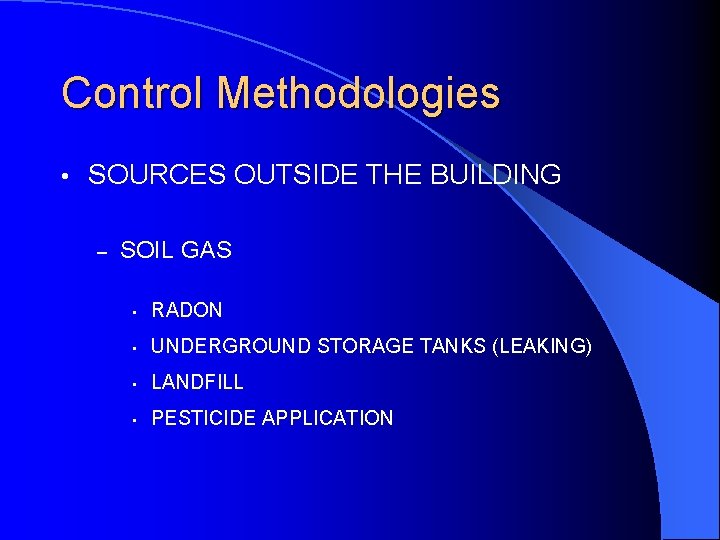 Control Methodologies

• SOURCES OUTSIDE THE BUILDING

– SOIL GAS

• RADON
• UNDERGROUND STORAGE TANKS (LEAKING)
• LANDFILL
• PESTICIDE APPLICATION